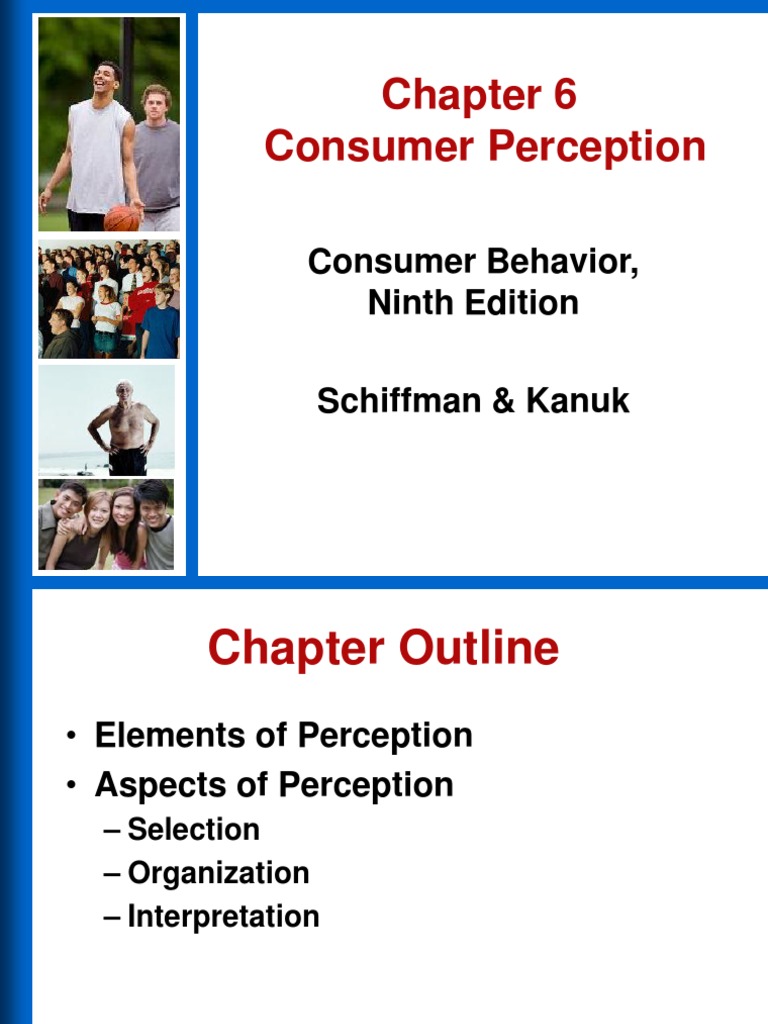 Chapter 6
Consumer Perception

Consumer Behavior,
Ninth Edition

Schiffman & Kanuk

Chapter Outline

• Elements of Perception
• Aspects of Perception
– Selection
– Organization
– Interpretation